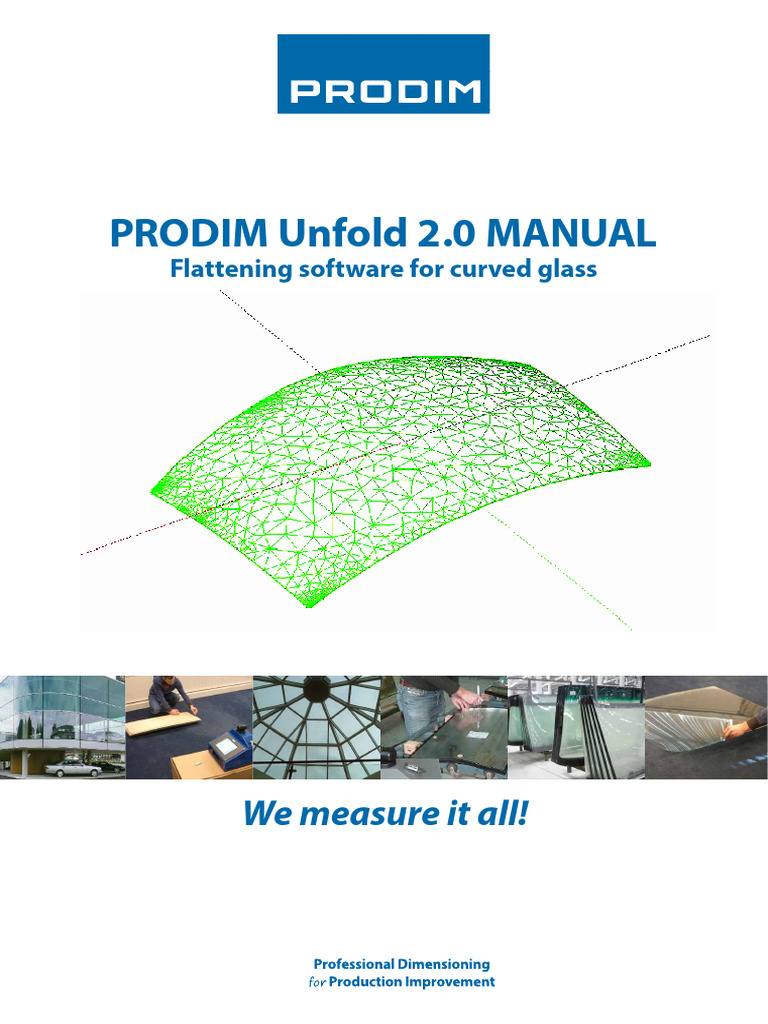 PRODIM

PRODIM Unfold 2.0 MANUAL
Flattening software for curved glass

We measure it all!

Professional Dimensioning
for Production Improvement